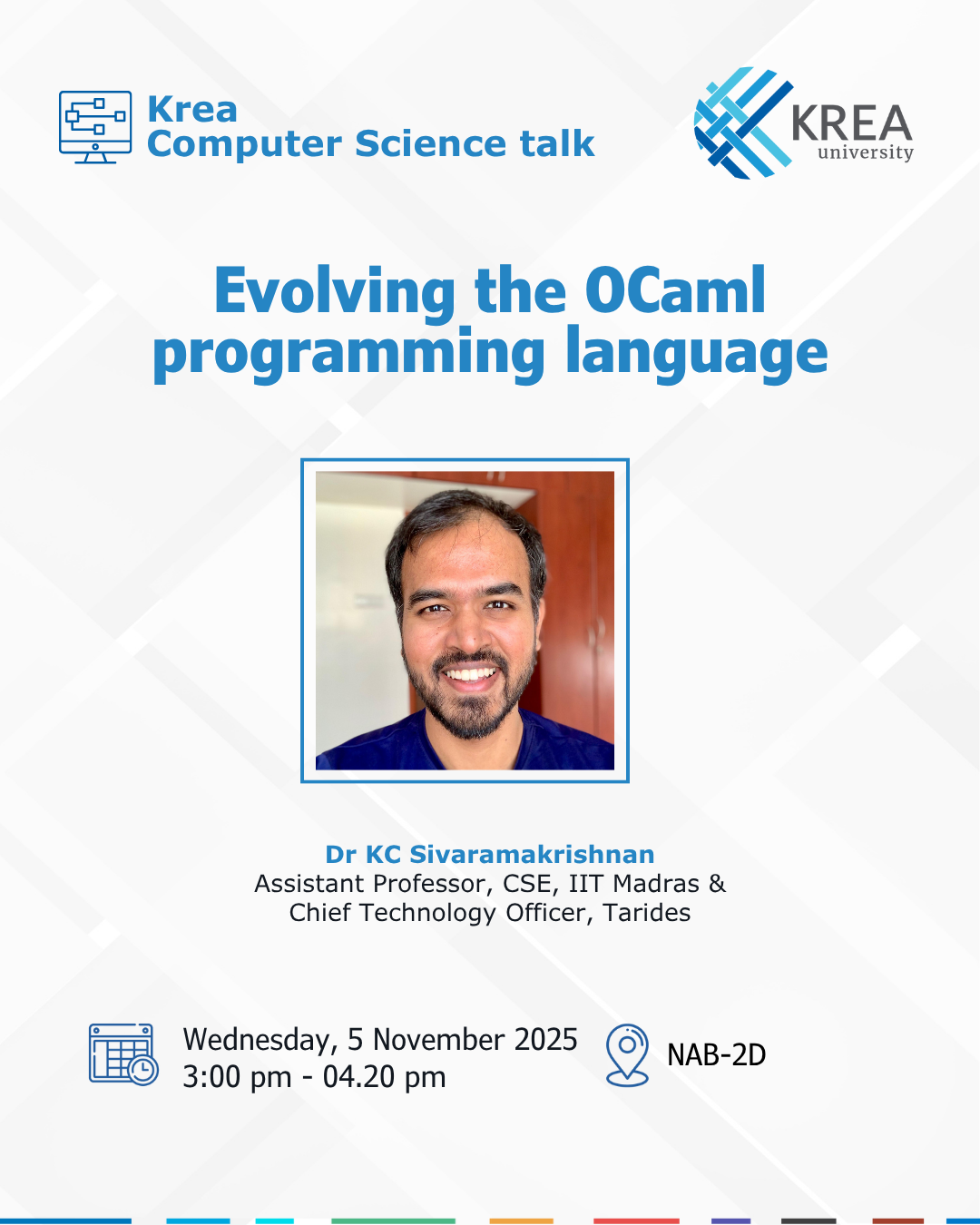 Krea
Computer Science talk

KREA
university

Evolving the OCaml programming language

Dr KC Sivaramakrishnan
Assistant Professor, CSE, IIT Madras &
Chief Technology Officer, Tarides

Wednesday, 5 November 2025
3:00 pm - 04.20 pm

NAB-2D